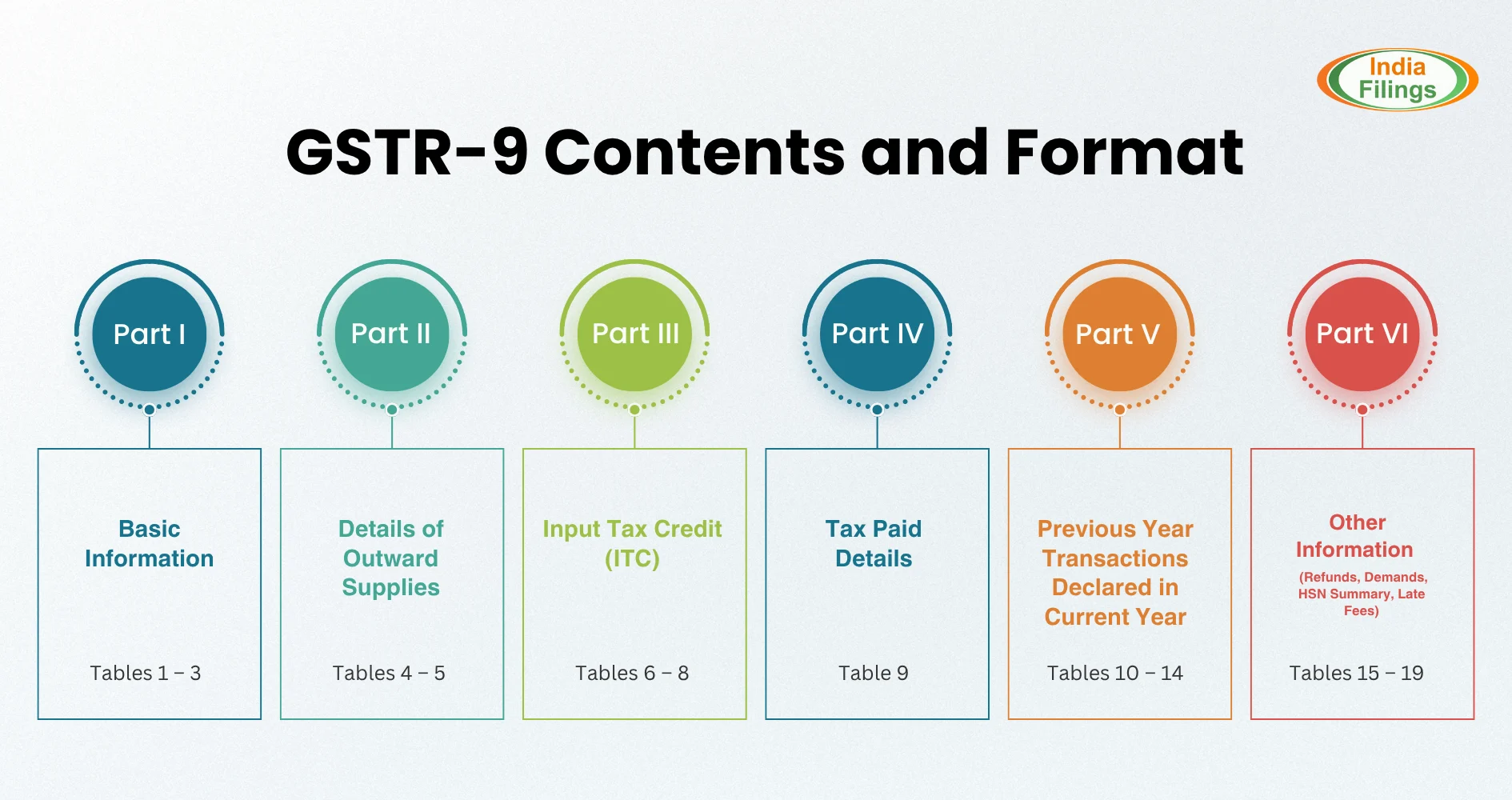 India Filings

GSTR-9 Contents and Format

Part I

Basic Information

Tables 1 – 3

Part II

Details of Outward Supplies

Tables 4 – 5

Part III

Input Tax Credit (ITC)

Tables 6 – 8

Part IV

Tax Paid Details

Table 9

Part V

Previous Year Transactions Declared in Current Year

Tables 10 – 14

Part VI

Other Information

(Refunds, Demands, HSN Summary, Late Fees)

Tables 15 – 19